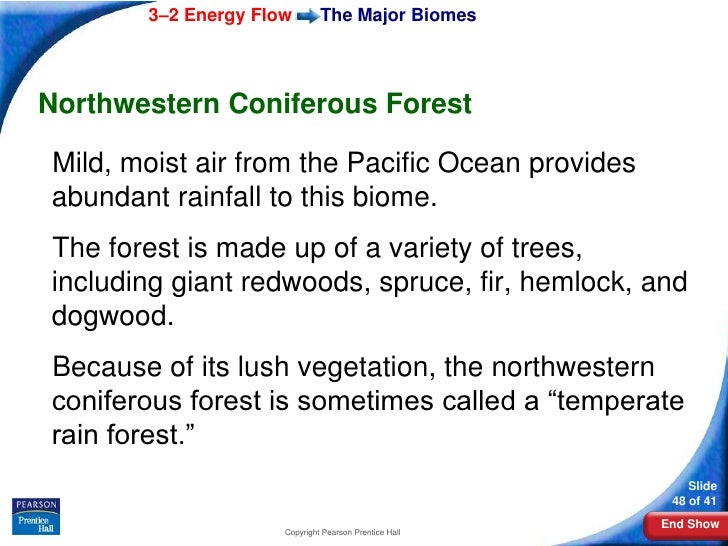 3–2 Energy Flow The Major Biomes

Northwestern Coniferous Forest

Mild, moist air from the Pacific Ocean provides abundant rainfall to this biome.

The forest is made up of a variety of trees, including giant redwoods, spruce, fir, hemlock, and dogwood.

Because of its lush vegetation, the northwestern coniferous forest is sometimes called a “temperate rain forest.”

PEARSON
Prentice Hall

Copyright Pearson Prentice Hall

Slide
48 of 41

End Show